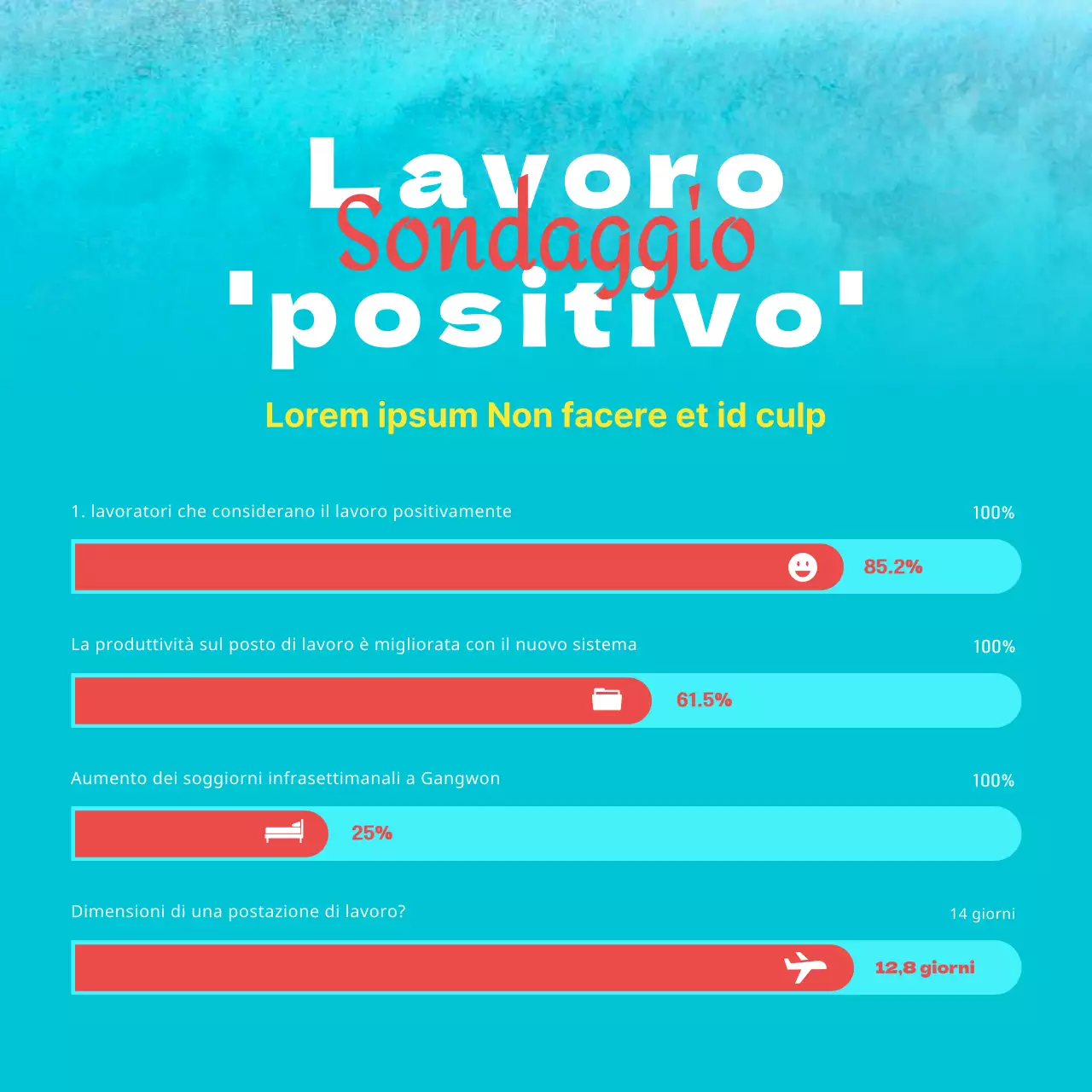 Lavoro
Sondaggio
'positivo'

Lorem ipsum Non facere et id culp

1. lavoratori che considerano il lavoro positivamente
100%
85.2%

La produttività sul posto di lavoro è migliorata con il nuovo sistema
100%
61.5%

Aumento dei soggiorni infrasettimanali a Gangwon
100%
25%

Dimensioni di una postazione di lavoro?
14 giorni
12,8 giorni